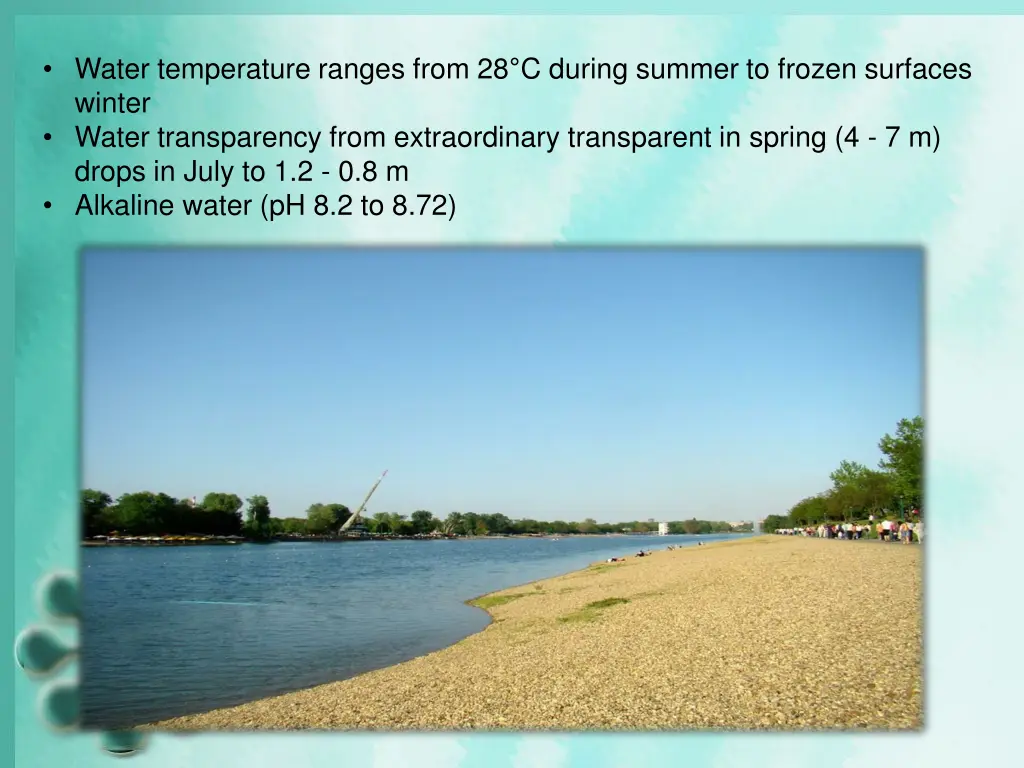 • Water temperature ranges from 28°C during summer to frozen surfaces winter
• Water transparency from extraordinary transparent in spring (4 - 7 m) drops in July to 1.2 - 0.8 m
• Alkaline water (pH 8.2 to 8.72)